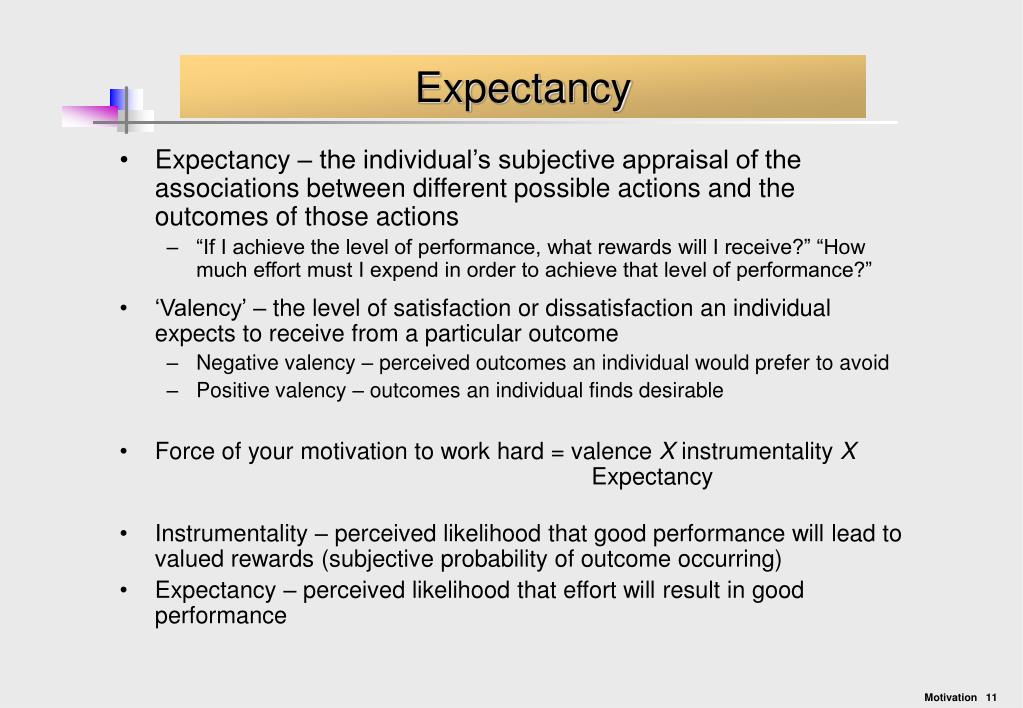 Expectancy

• Expectancy – the individual’s subjective appraisal of the associations between different possible actions and the outcomes of those actions
– “If I achieve the level of performance, what rewards will I receive?” “How much effort must I expend in order to achieve that level of performance?”

• ‘Valency’ – the level of satisfaction or dissatisfaction an individual expects to receive from a particular outcome
– Negative valency – perceived outcomes an individual would prefer to avoid
– Positive valency – outcomes an individual finds desirable

• Force of your motivation to work hard = valence X instrumentality X Expectancy

• Instrumentality – perceived likelihood that good performance will lead to valued rewards (subjective probability of outcome occurring)

• Expectancy – perceived likelihood that effort will result in good performance

Motivation 11